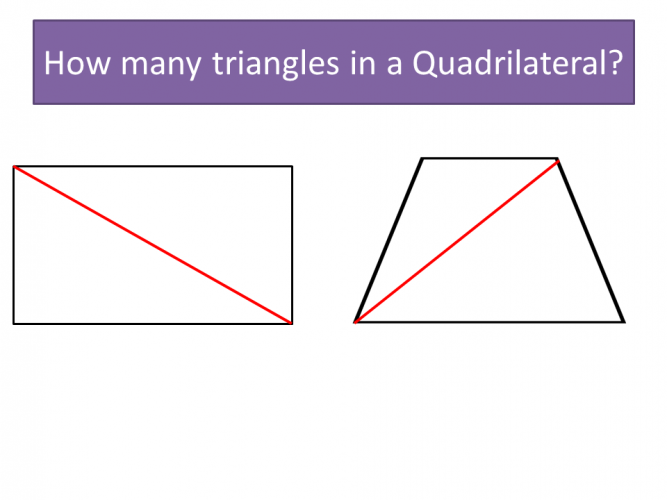 How many triangles in a Quadrilateral?